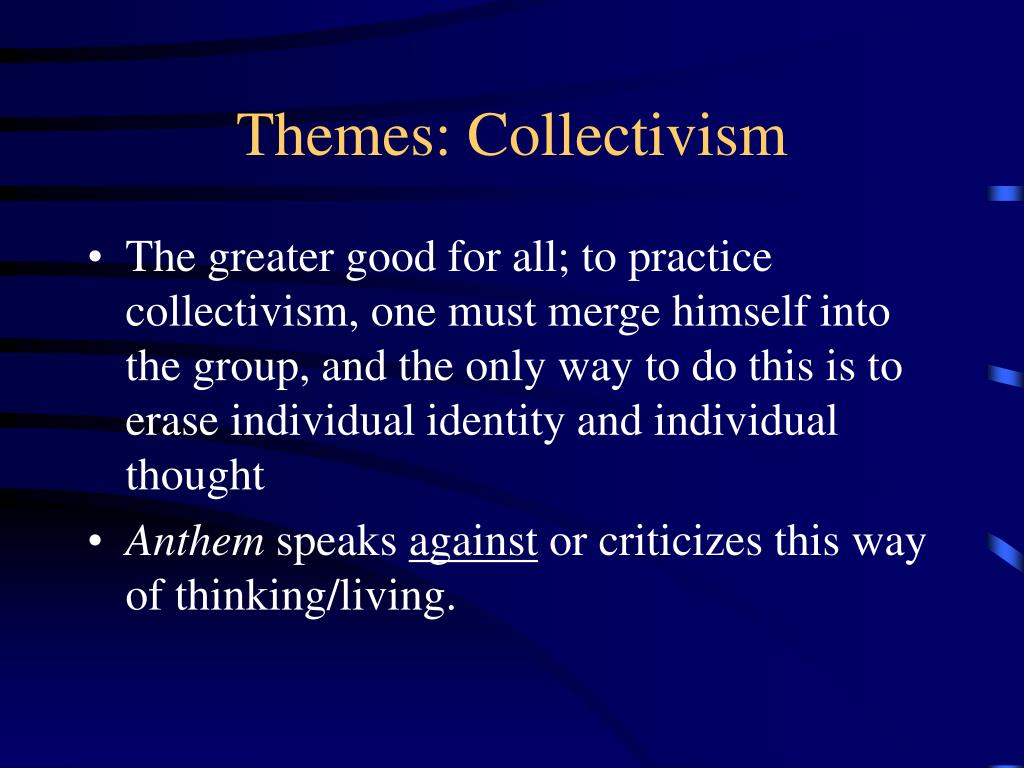 Themes: Collectivism

• The greater good for all; to practice collectivism, one must merge himself into the group, and the only way to do this is to erase individual identity and individual thought

• Anthem speaks against or criticizes this way of thinking/living.